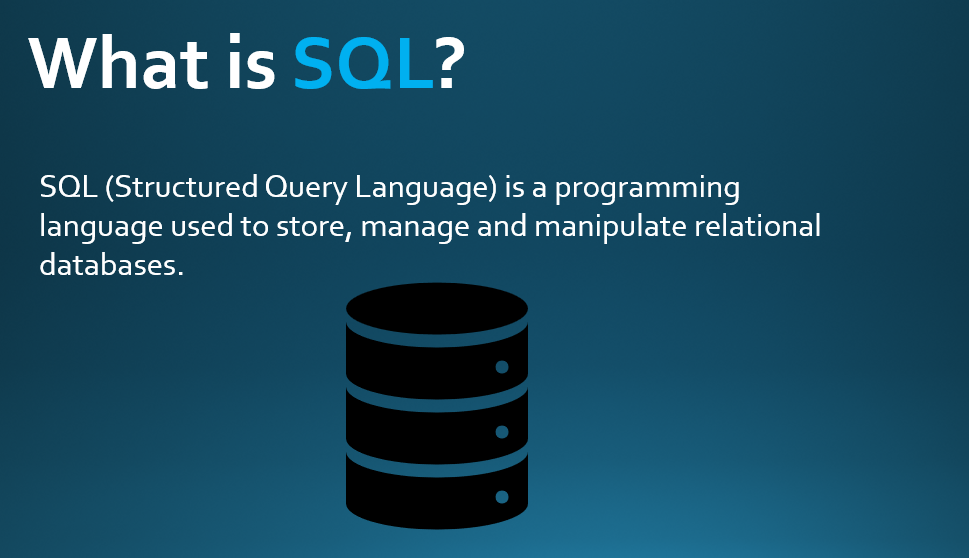 What is SQL?

SQL (Structured Query Language) is a programming language used to store, manage and manipulate relational databases.